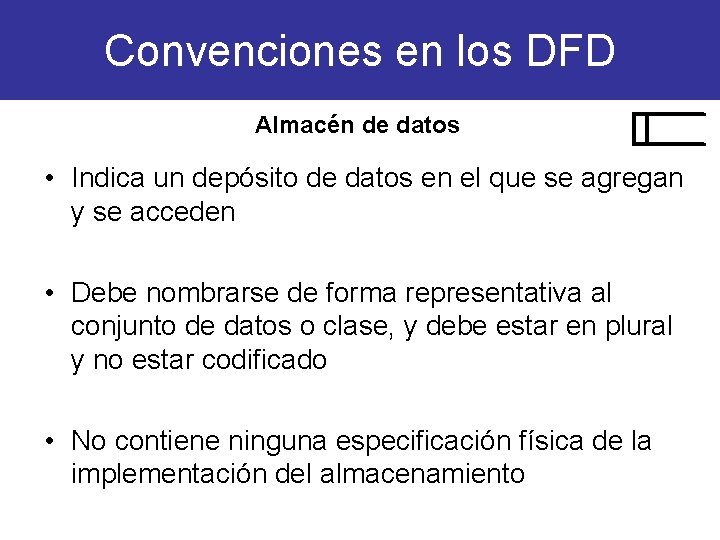 Convenciones en los DFD

Almacén de datos

• Indica un depósito de datos en el que se agregan y se acceden

• Debe nombrarse de forma representativa al conjunto de datos o clase, y debe estar en plural y no estar codificado

• No contiene ninguna especificación física de la implementación del almacenamiento